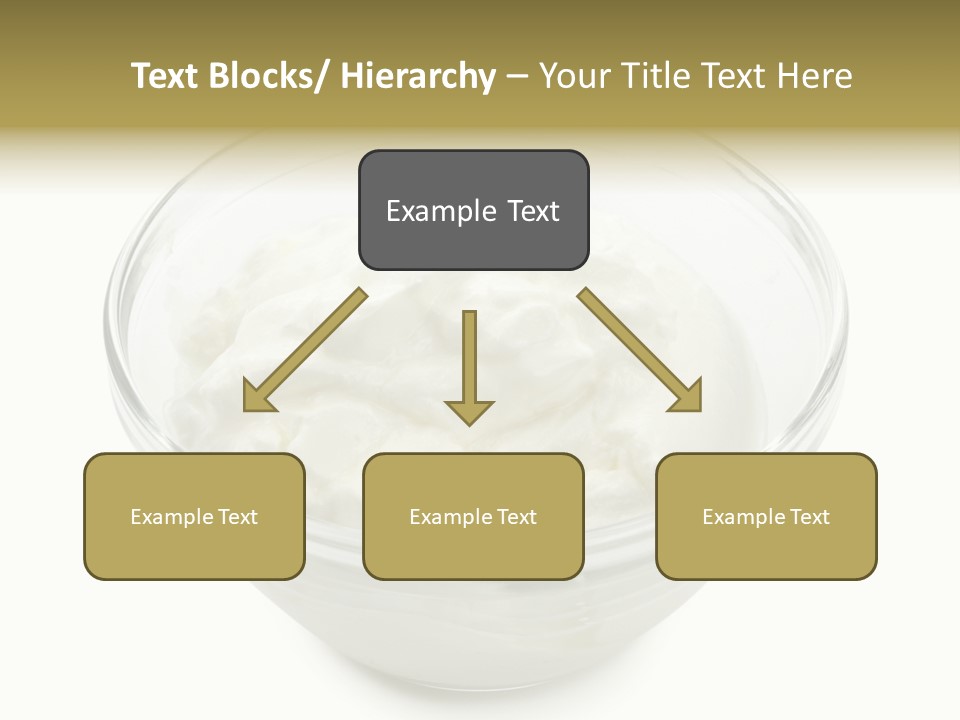 Text Blocks/ Hierarchy – Your Title Text Here

Example Text

Example Text

Example Text

Example Text